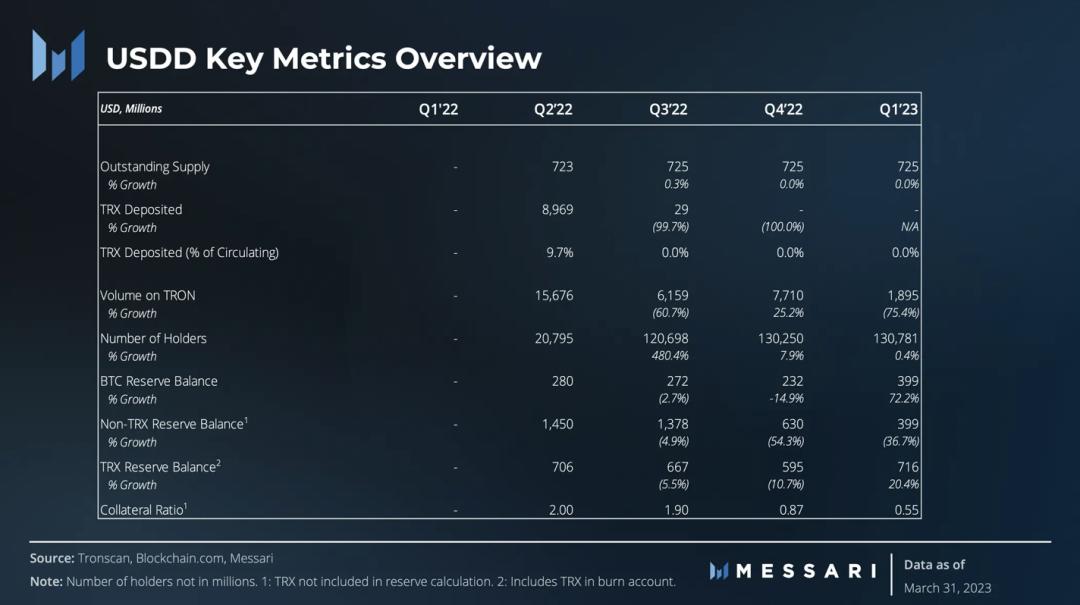 USDD Key Metrics Overview

| USD, Millions | Q1'22 | Q2'22 | Q3'22 | Q4'22 | Q1'23 |
|---|---|---|---|---|---|
| Outstanding Supply | - | 723 | 725 | 725 | 725 |
| % Growth | | | 0.3% | 0.0% | 0.0% |
| TRX Deposited | - | 8,969 | 29 | - | - |
| % Growth | | | (99.7%) | (100.0%) | N/A |
| TRX Deposited (% of Circulating) | - | 9.7% | 0.0% | 0.0% | 0.0% |
| Volume on TRON | - | 15,676 | 6,159 | 7,710 | 1,895 |
| % Growth | | | (60.7%) | 25.2% | (75.4%) |
| Number of Holders | - | 20,795 | 120,698 | 130,250 | 130,781 |
| % Growth | | | 480.4% | 7.9% | 0.4% |
| BTC Reserve Balance | - | 280 | 272 | 232 | 399 |
| % Growth | | | (2.7%) | -14.9% | 72.2% |
| Non-TRX Reserve Balance$^1$ | - | 1,450 | 1,378 | 630 | 399 |
| % Growth | | | (4.9%) | (54.3%) | (36.7%) |
| TRX Reserve Balance$^2$ | - | 706 | 667 | 595 | 716 |
| % Growth | | | (5.5%) | (10.7%) | 20.4% |
| Collateral Ratio$^1$ | - | 2.00 | 1.90 | 0.87 | 0.55 |

Source: Tronscan, Blockchain.com, Messari
Note: Number of holders not in millions. 1: TRX not included in reserve calculation. 2: Includes TRX in burn account.

MESSARI

Data as of
March 31, 2023